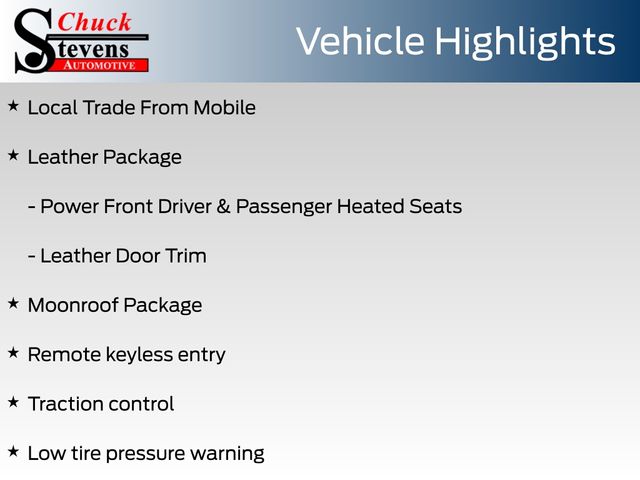 Chuck Stevens AUTOMOTIVE

Vehicle Highlights

★ Local Trade From Mobile

★ Leather Package

- Power Front Driver & Passenger Heated Seats

- Leather Door Trim

★ Moonroof Package

★ Remote keyless entry

★ Traction control

★ Low tire pressure warning